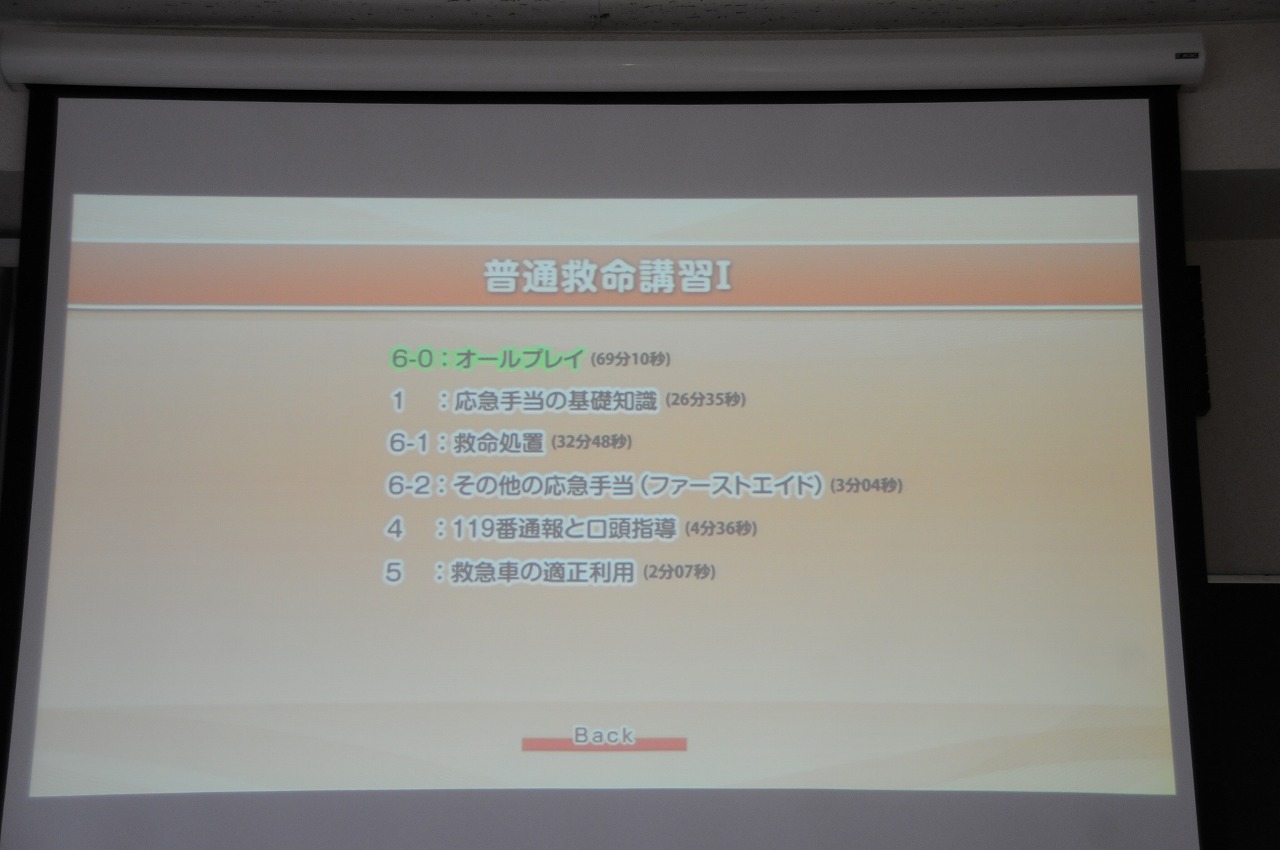 普通救命講習I

6-0：オールプレイ (69分10秒)

1　：応急手当の基礎知識 (26分35秒)

6-1：救命処置 (32分48秒)

6-2：その他の応急手当（ファーストエイド） (3分04秒)

4　：119番通報と口頭指導 (4分36秒)

5　：救急車の適正利用 (2分07秒)

Back